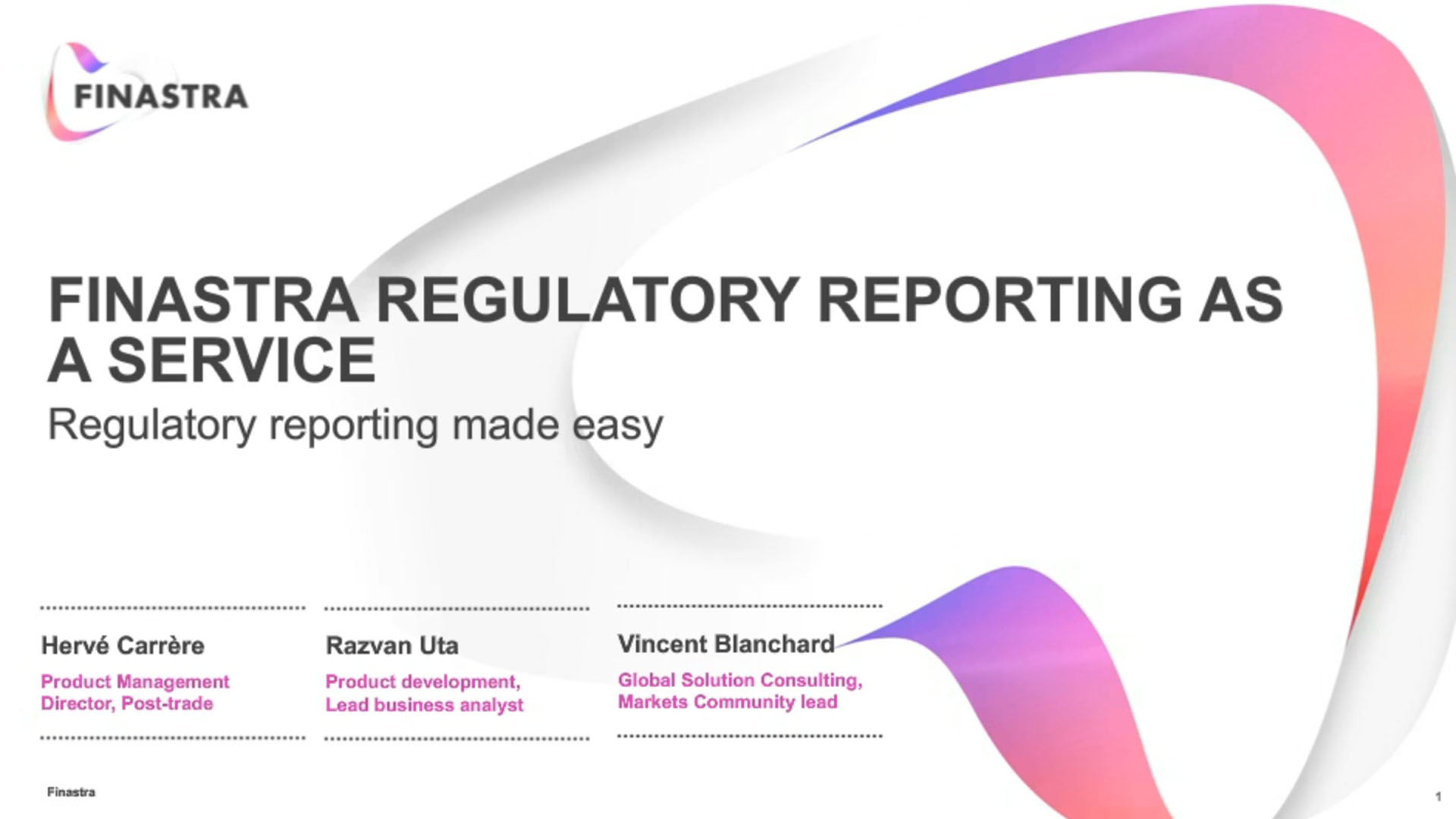 FINASTRA

FINASTRA REGULATORY REPORTING AS A SERVICE

Regulatory reporting made easy

Hervé Carrère

Product Management Director, Post-trade

Razvan Uta

Product development, Lead business analyst

Vincent Blanchard

Global Solution Consulting, Markets Community lead

Finastra

1